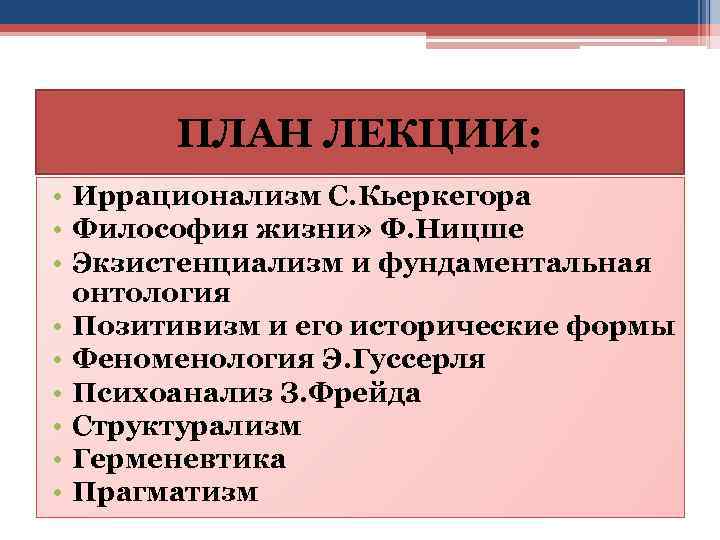 ПЛАН ЛЕКЦИИ:

• Иррационализм С.Кьеркегора
• Философия жизни» Ф.Ницше
• Экзистенциализм и фундаментальная онтология
• Позитивизм и его исторические формы
• Феноменология Э.Гуссерля
• Психоанализ З.Фрейда
• Структурализм
• Герменевтика
• Прагматизм